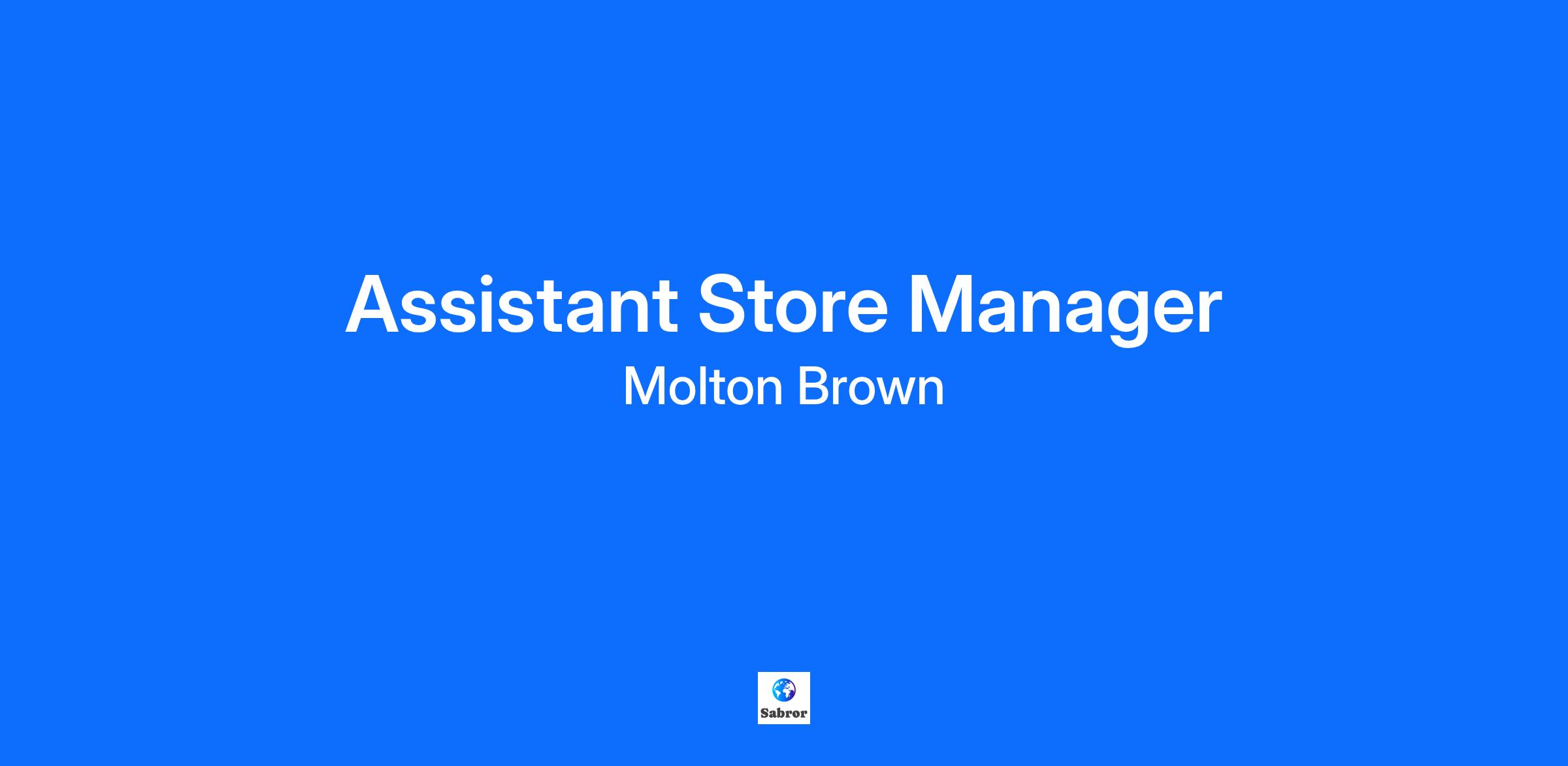 Assistant Store Manager

Molton Brown

Sabror